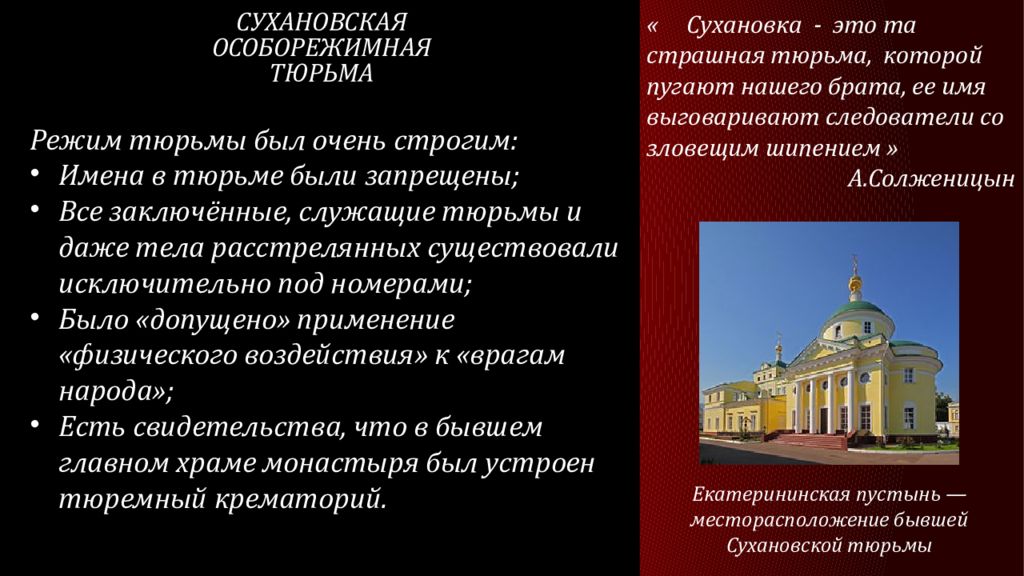 СУХАНОВСКАЯ ОСОБОРЕЖИМНАЯ ТЮРЬМА

Режим тюрьмы был очень строгим:
• Имена в тюрьме были запрещены;
• Все заключённые, служащие тюрьмы и даже тела расстрелянных существовали исключительно под номерами;
• Было «допущено» применение «физического воздействия» к «врагам народа»;
• Есть свидетельства, что в бывшем главном храме монастыря был устроен тюремный крематорий.

« Сухановка - это та страшная тюрьма, которой пугают нашего брата, ее имя выговаривают следователи со зловещим шипением »
А.Солженицын

Екатерининская пустынь — месторасположение бывшей Сухановской тюрьмы